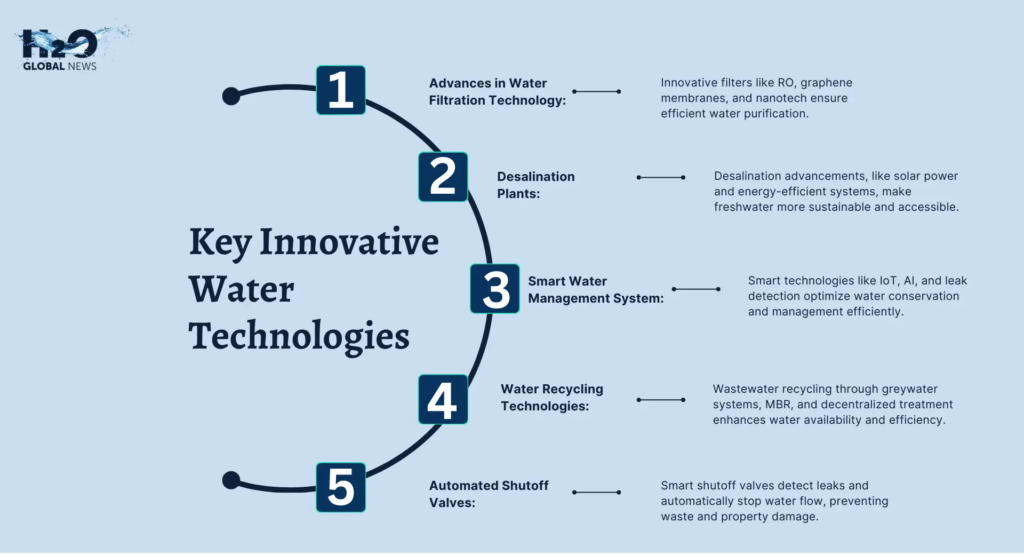 H2O GLOBAL NEWS

Key Innovative Water Technologies

1

Advances in Water Filtration Technology:

Innovative filters like RO, graphene membranes, and nanotech ensure efficient water purification.

2

Desalination Plants:

Desalination advancements, like solar power and energy-efficient systems, make freshwater more sustainable and accessible.

3

Smart Water Management System:

Smart technologies like IoT, AI, and leak detection optimize water conservation and management efficiently.

4

Water Recycling Technologies:

Wastewater recycling through greywater systems, MBR, and decentralized treatment enhances water availability and efficiency.

5

Automated Shutoff Valves:

Smart shutoff valves detect leaks and automatically stop water flow, preventing waste and property damage.